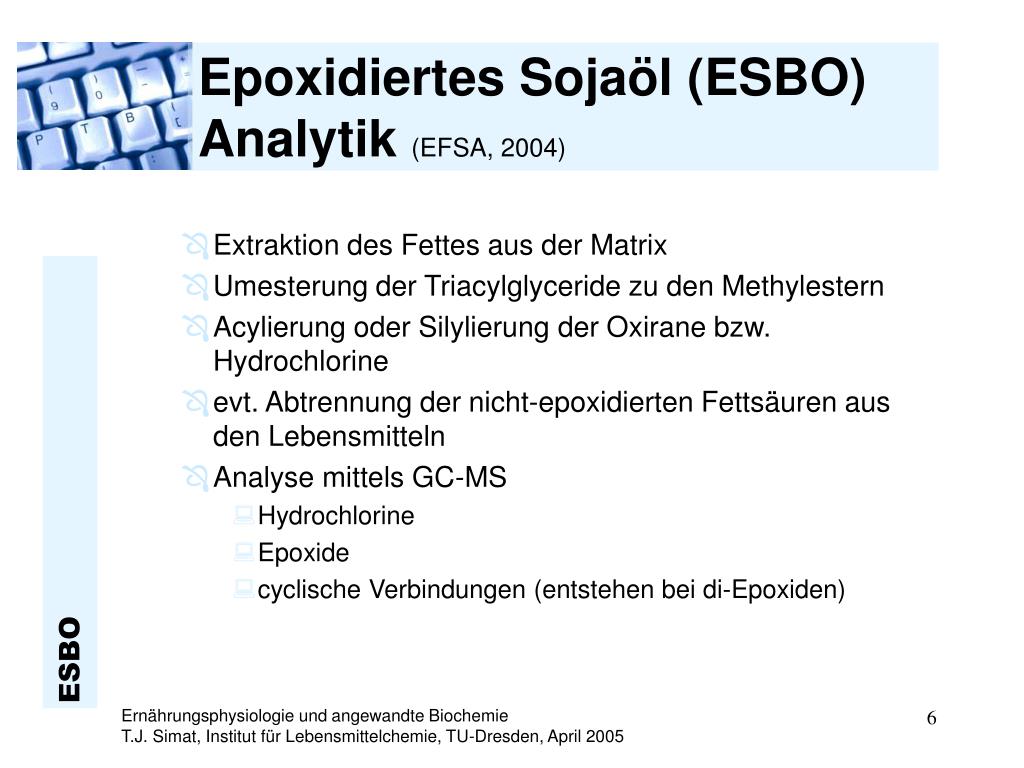 Epoxidiertes Sojaöl (ESBO) Analytik (EFSA, 2004)

Extraktion des Fettes aus der Matrix
Umesterung der Triacylglyceride zu den Methylestern
Acylierung oder Silylierung der Oxirane bzw. Hydrochlorine
evt. Abtrennung der nicht-epoxidierten Fettsäuren aus den Lebensmitteln
Analyse mittels GC-MS
Hydrochlorine
Epoxide
cyclische Verbindungen (entstehen bei di-Epoxiden)

ESBO

Ernährungsphysiologie und angewandte Biochemie
T.J. Simat, Institut für Lebensmittelchemie, TU-Dresden, April 2005

6